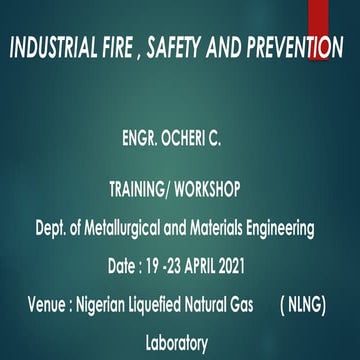 INDUSTRIAL FIRE , SAFETY AND PREVENTION

ENGR. OCHERI C.

TRAINING/ WORKSHOP

Dept. of Metallurgical and Materials Engineering

Date : 19 -23 APRIL 2021

Venue : Nigerian Liquefied Natural Gas ( NLNG) Laboratory